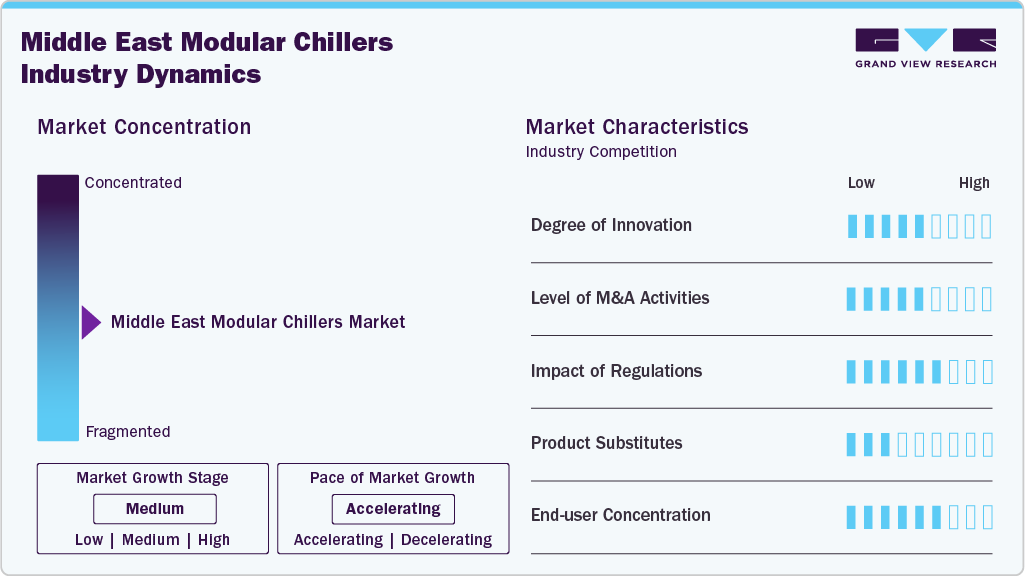 Middle East Modular Chillers Industry Dynamics

GRAND VIEW RESEARCH

Market Concentration

Concentrated

Middle East Modular Chillers Market

Fragmented

Market Growth Stage
Medium
Low | Medium | High

Pace of Market Growth
Accelerating
Accelerating | Decelerating

Market Characteristics
Industry Competition

Low High

Degree of Innovation

Level of M&A Activities

Impact of Regulations

Product Substitutes

End-user Concentration